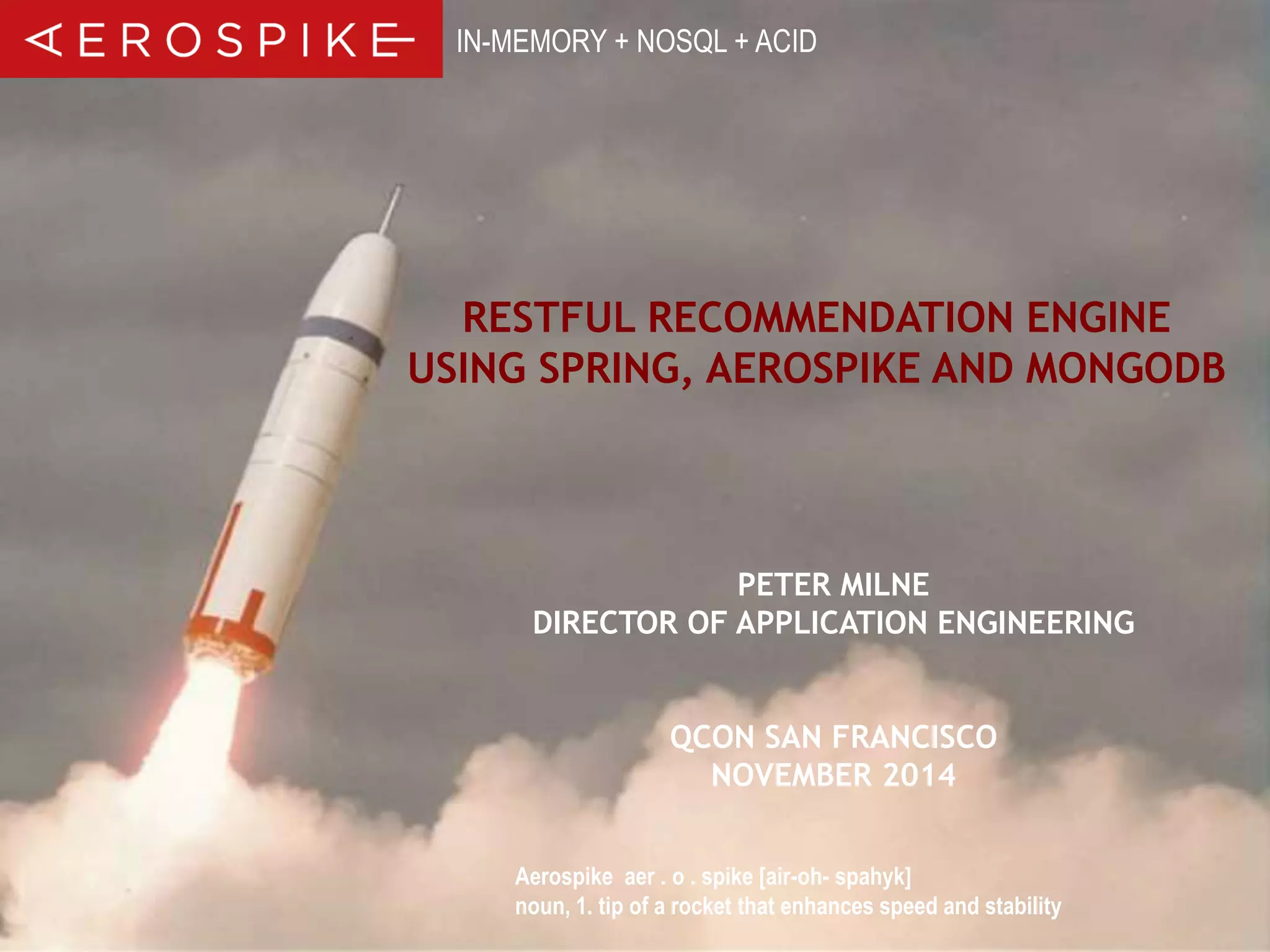 AEROSPIKE

IN-MEMORY + NOSQL + ACID

RESTFUL RECOMMENDATION ENGINE USING SPRING, AEROSPIKE AND MONGODB

PETER MILNE
DIRECTOR OF APPLICATION ENGINEERING

QCON SAN FRANCISCO
NOVEMBER 2014

Aerospike aer . o . spike [air-oh- spahyk]
noun, 1. tip of a rocket that enhances speed and stability